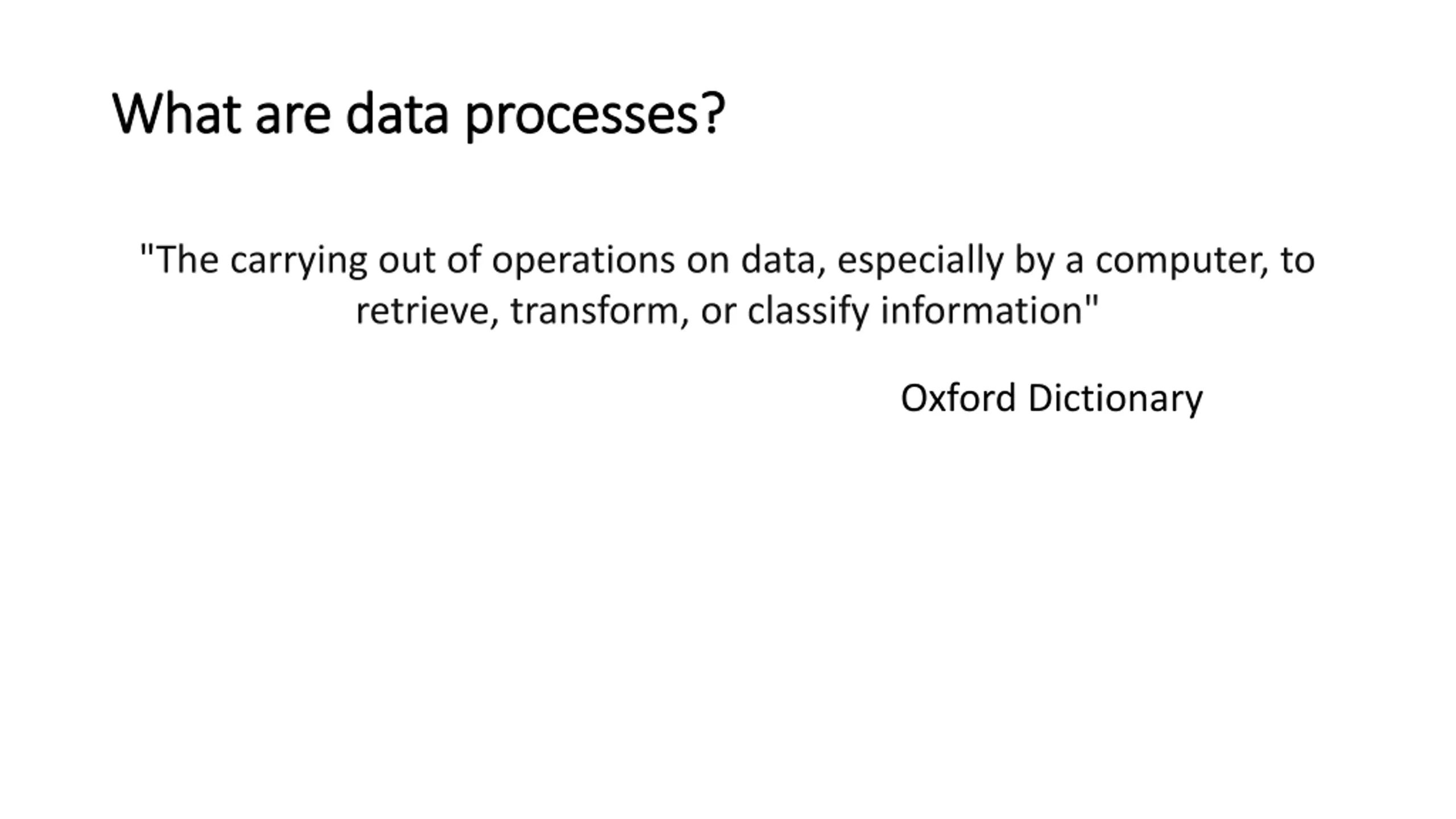 What are data processes?

"The carrying out of operations on data, especially by a computer, to retrieve, transform, or classify information"

Oxford Dictionary